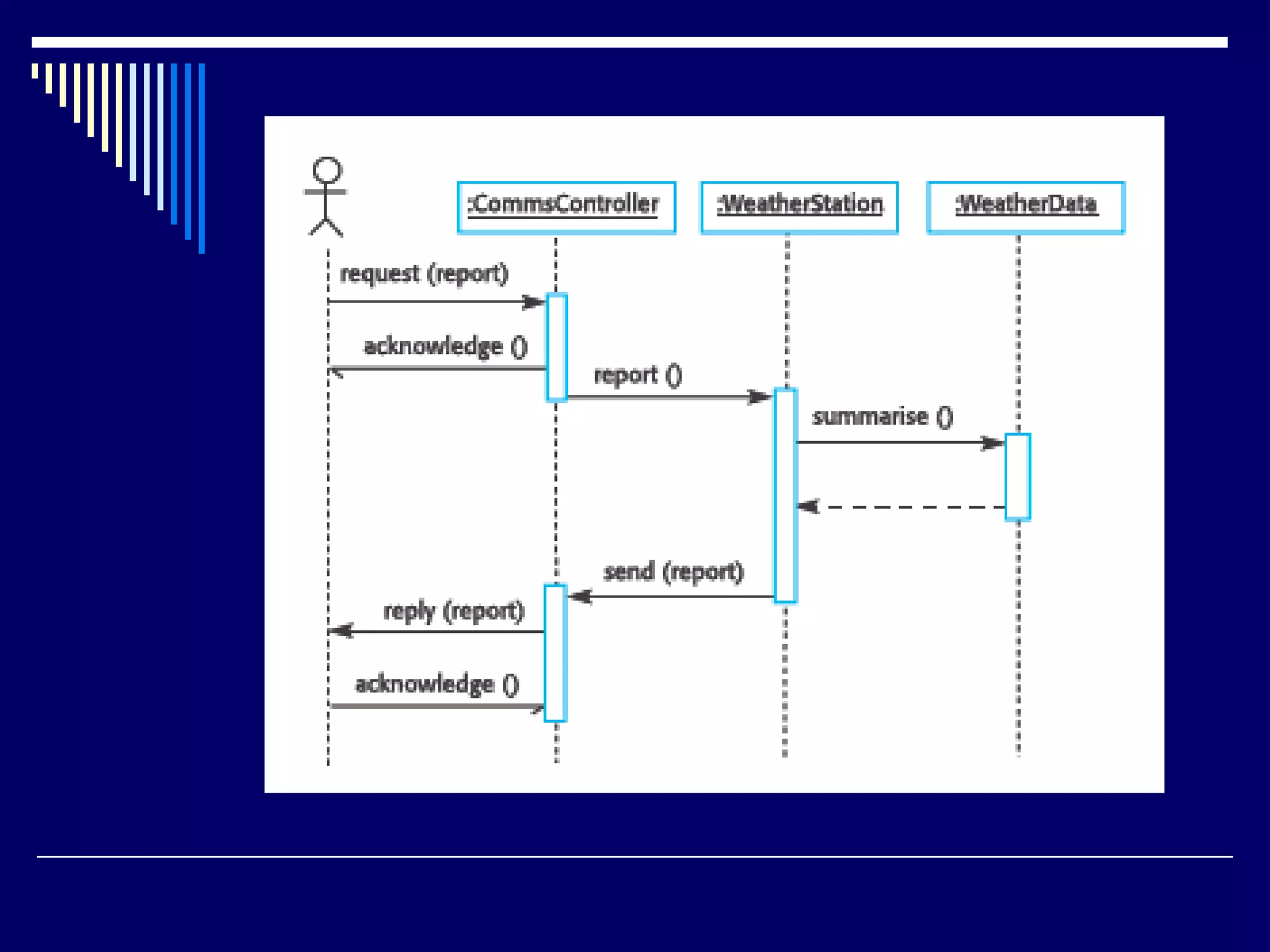 :CommsController

:WeatherStation

:WeatherData

request (report)

acknowledge ()

report ()

summarise ()

send (report)

reply (report)

acknowledge ()